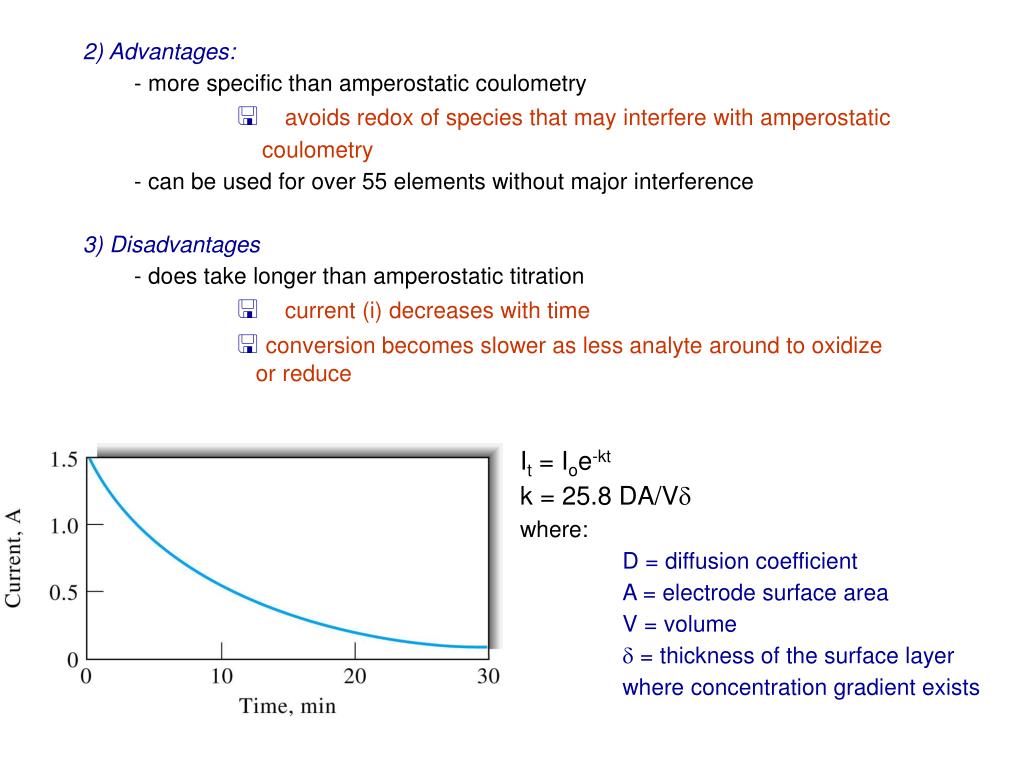 2) Advantages:

- more specific than amperostatic coulometry

avoids redox of species that may interfere with amperostatic coulometry

- can be used for over 55 elements without major interference

3) Disadvantages

- does take longer than amperostatic titration

current (i) decreases with time

conversion becomes slower as less analyte around to oxidize or reduce

1.5
1.0
0.5
0
Current, A
0
10
20
30
Time, min

$I_t = I_o e^{-kt}$
$k = 25.8\ DA/V\delta$
where:

D = diffusion coefficient
A = electrode surface area
V = volume
$\delta$ = thickness of the surface layer where concentration gradient exists